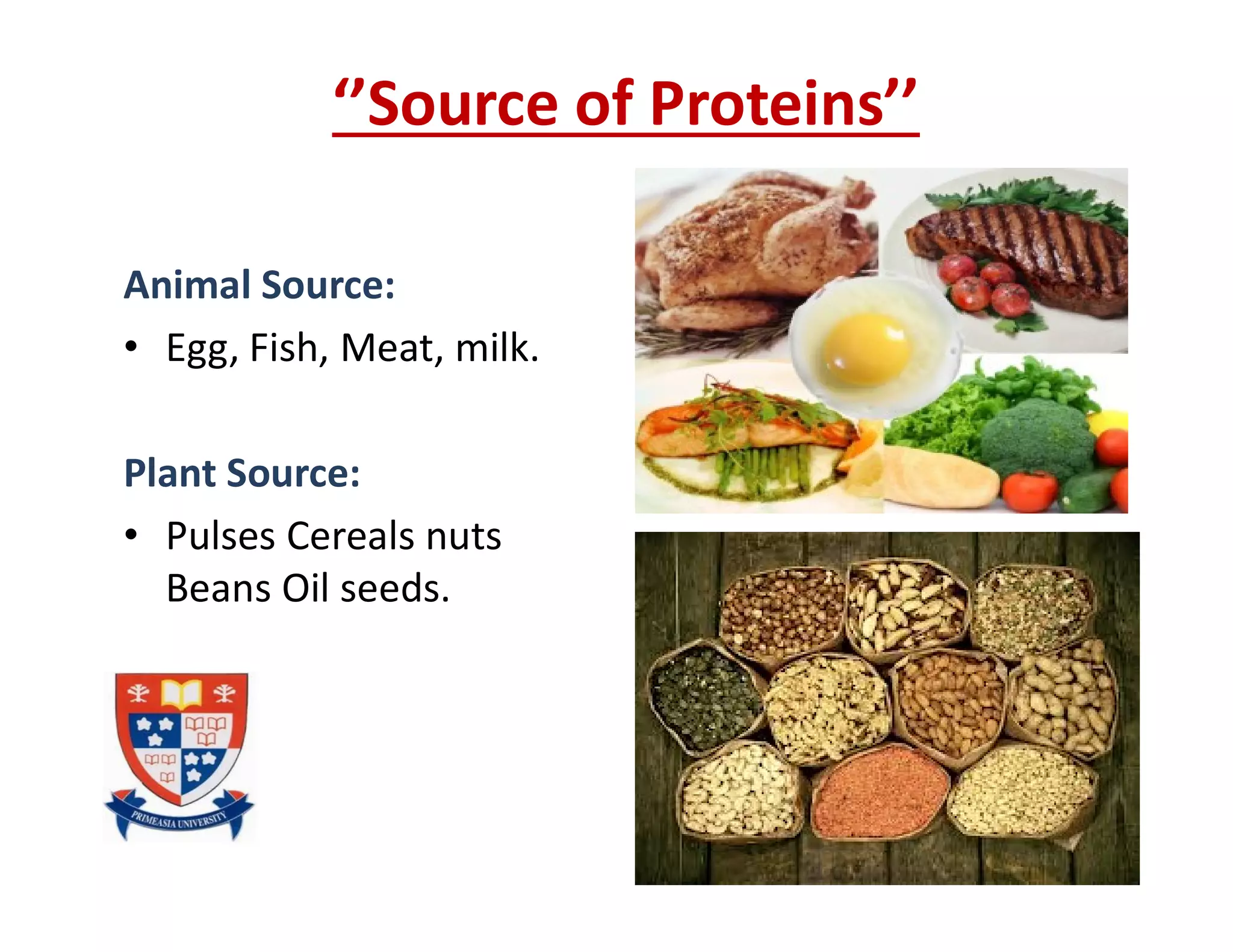 ‘’Source of Proteins’’

Animal Source:

• Egg, Fish, Meat, milk.

Plant Source:

• Pulses Cereals nuts Beans Oil seeds.

PRIMEASIA UNIVERSITY